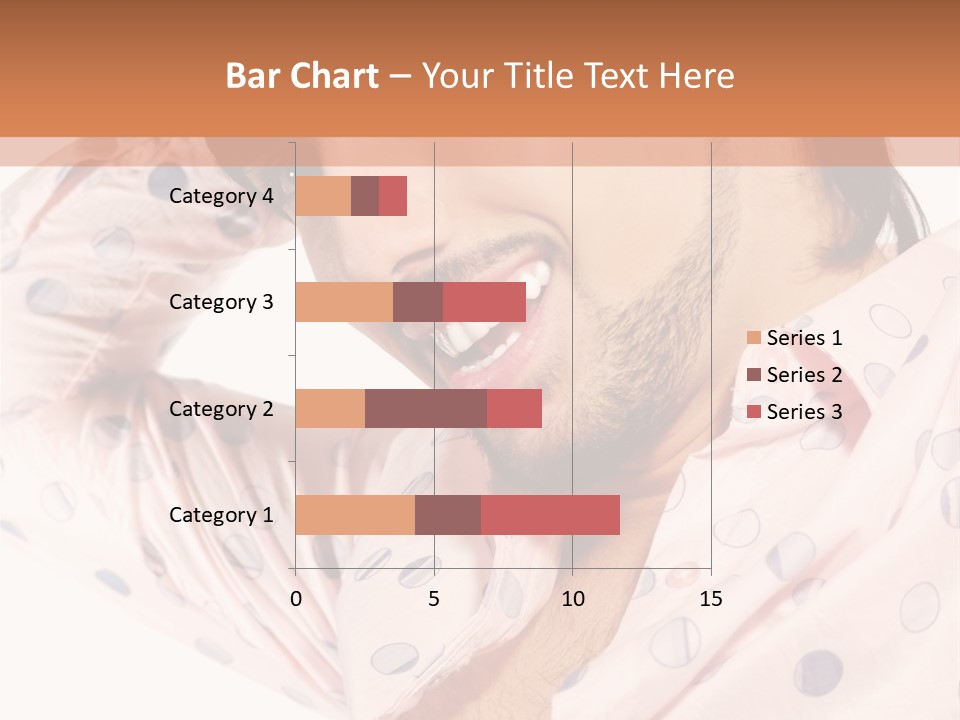 Bar Chart – Your Title Text Here

Category 4
Category 3
Category 2
Category 1

0
5
10
15

Series 1
Series 2
Series 3